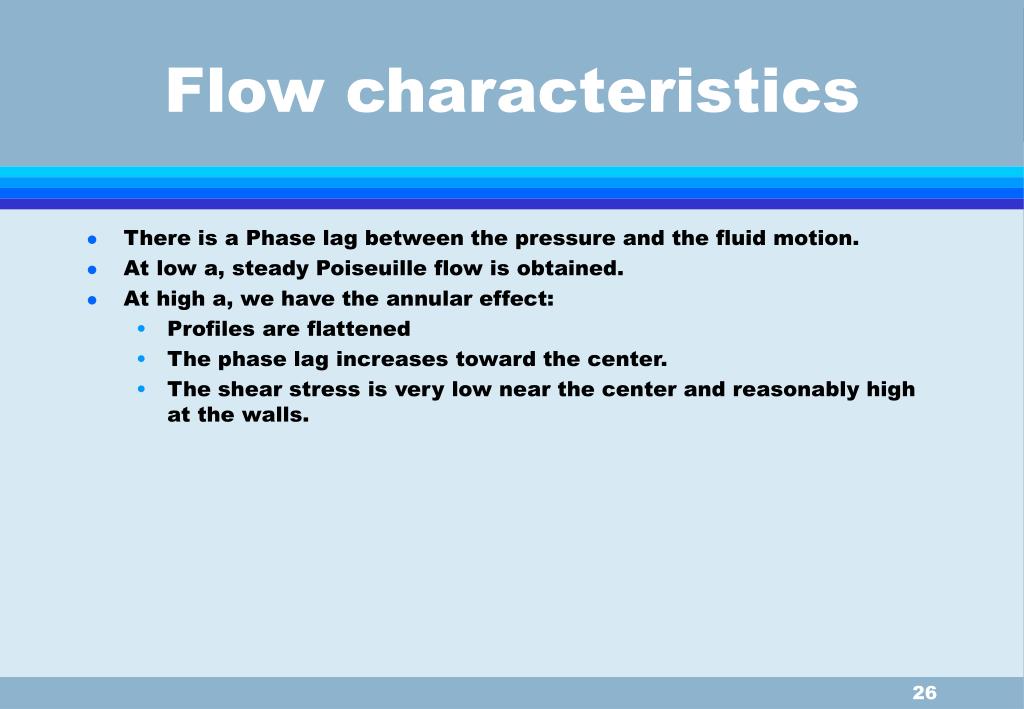 Flow characteristics

- There is a Phase lag between the pressure and the fluid motion.
- At low a, steady Poiseuille flow is obtained.
- At high a, we have the annular effect:
  - Profiles are flattened
  - The phase lag increases toward the center.
  - The shear stress is very low near the center and reasonably high at the walls.

26